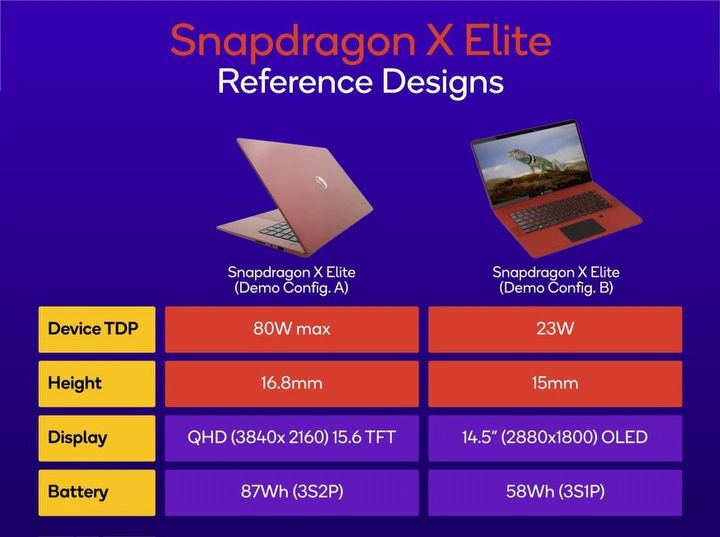 Snapdragon X Elite
Reference Designs

| | Snapdragon X Elite (Demo Config. A) | Snapdragon X Elite (Demo Config. B) |
|---|---|---|
| Device TDP | 80W max | 23W |
| Height | 16.8mm | 15mm |
| Display | QHD (3840x 2160) 15.6 TFT | 14.5" (2880x1800) OLED |
| Battery | 87Wh (3S2P) | 58Wh (3S1P) |